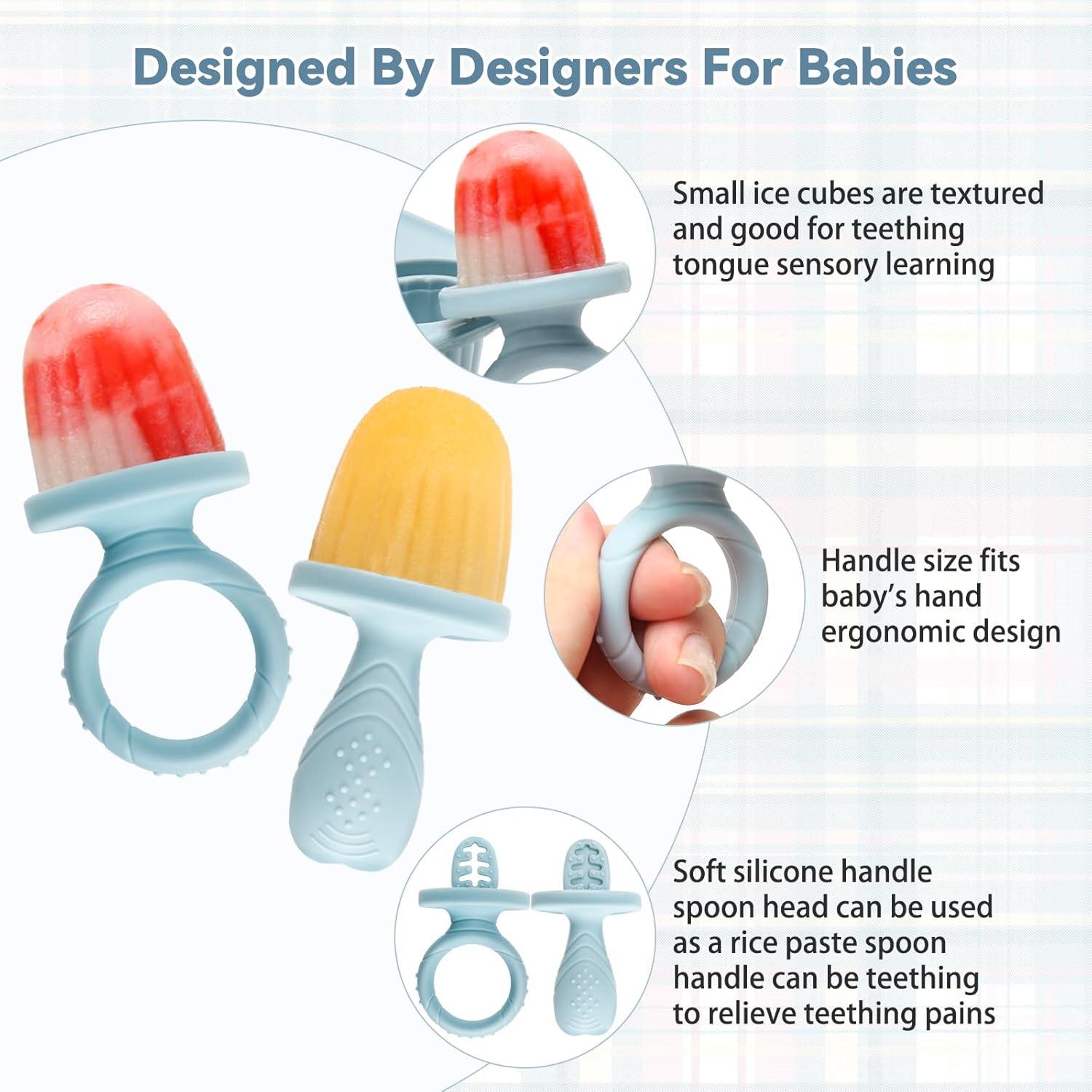 Designed By Designers For Babies

Small ice cubes are textured and good for teething tongue sensory learning

Handle size fits baby's hand ergonomic design

Soft silicone handle spoon head can be used as a rice paste spoon handle can be teething to relieve teething pains